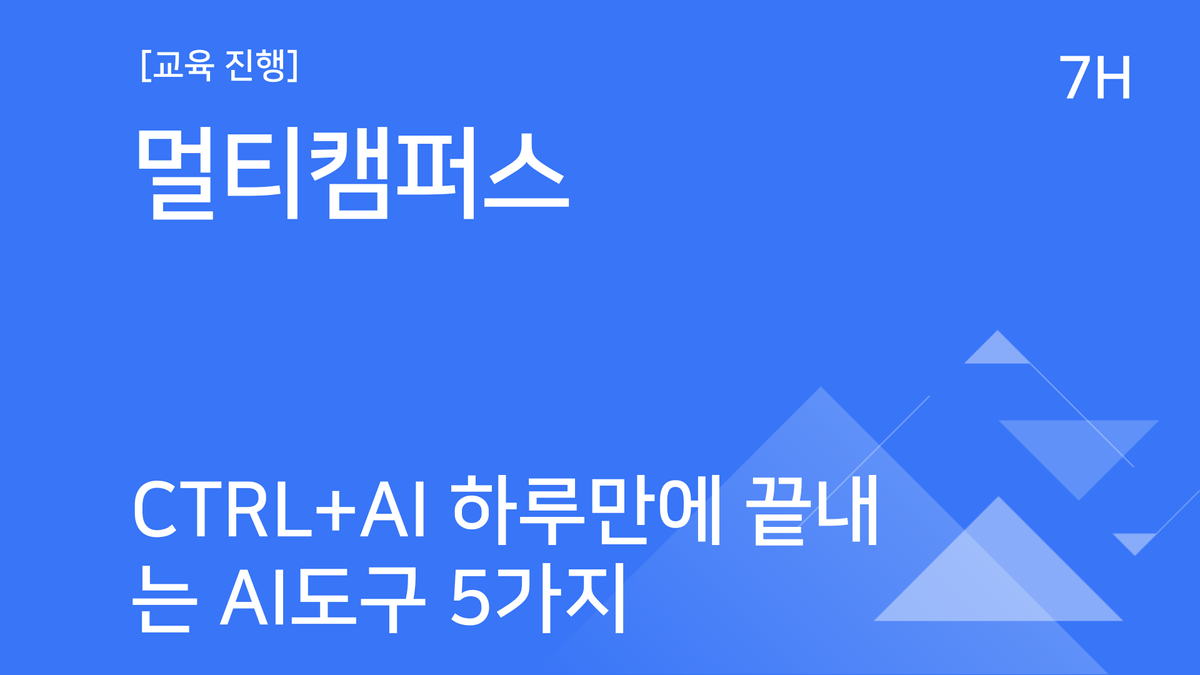 [교육 진행]

7H

멀티캠퍼스

CTRL+AI 하루만에 끝내는 AI도구 5가지